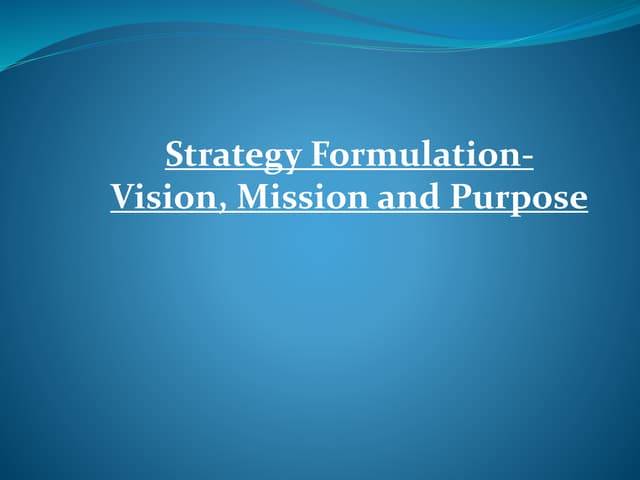 Strategy Formulation-
Vision, Mission and Purpose